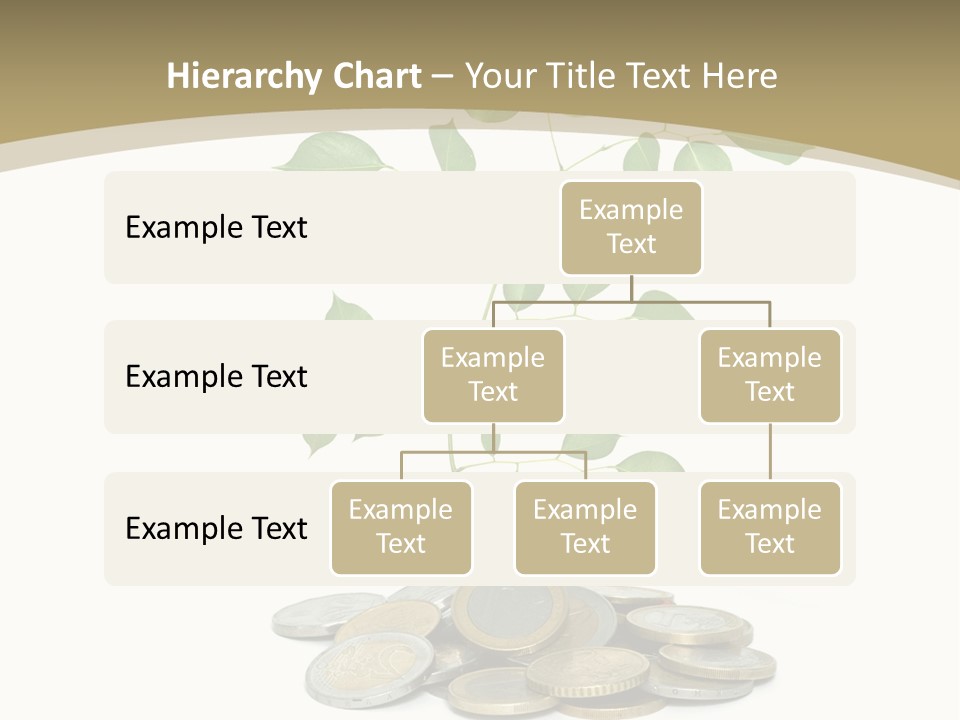 Hierarchy Chart – Your Title Text Here

Example Text

Example Text

Example Text

Example Text

Example Text

Example Text

Example Text

Example Text

Example Text